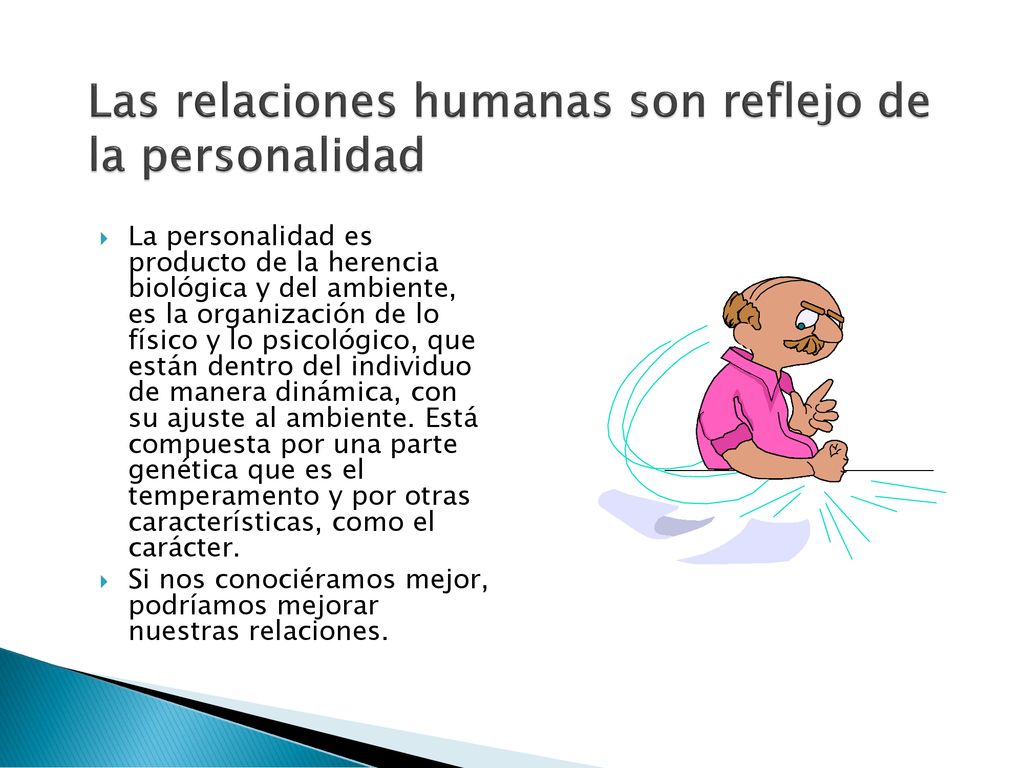 Las relaciones humanas son reflejo de la personalidad

La personalidad es producto de la herencia biológica y del ambiente, es la organización de lo físico y lo psicológico, que están dentro del individuo de manera dinámica, con su ajuste al ambiente. Está compuesta por una parte genética que es el temperamento y por otras características, como el carácter.

Si nos conociéramos mejor, podríamos mejorar nuestras relaciones.